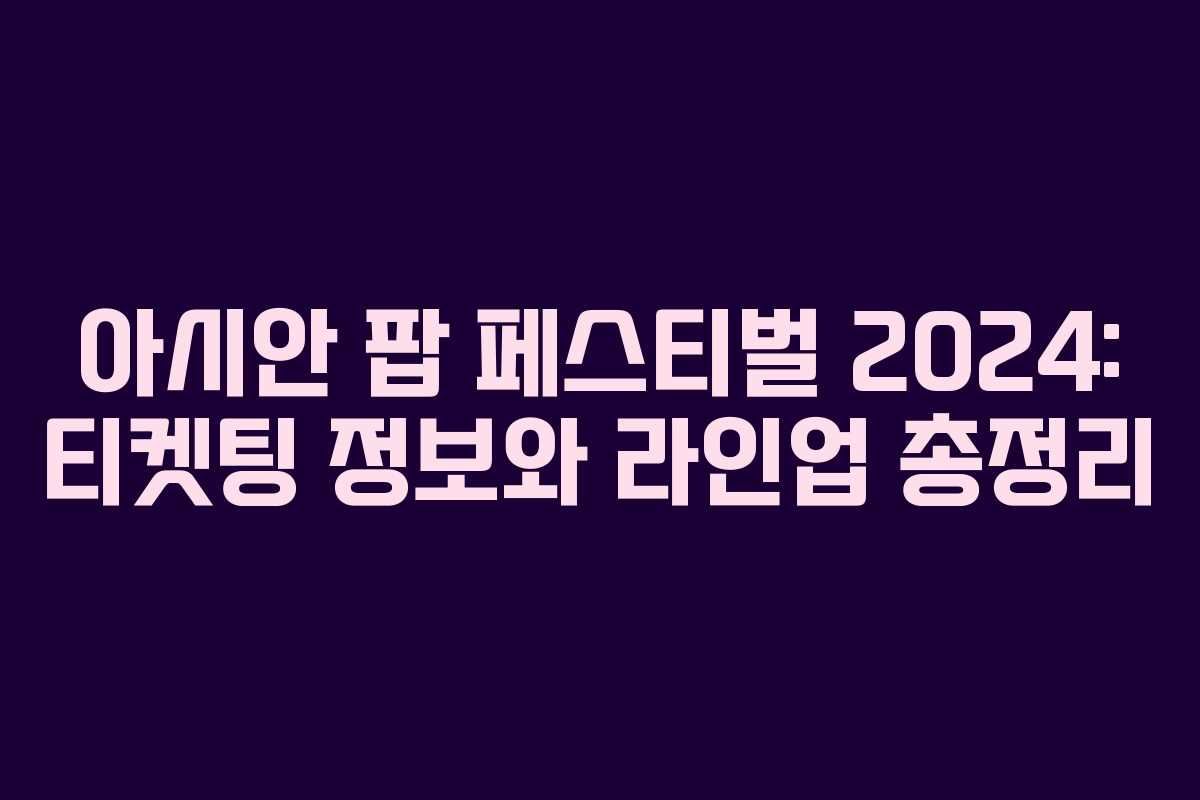 아시안 팝 페스티벌 2024: 티켓팅 정보와 라인업 총정리